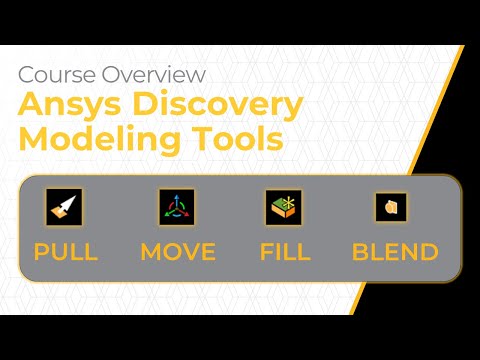 Course Overview
Ansys Discovery Modeling Tools

PULL MOVE FILL BLEND